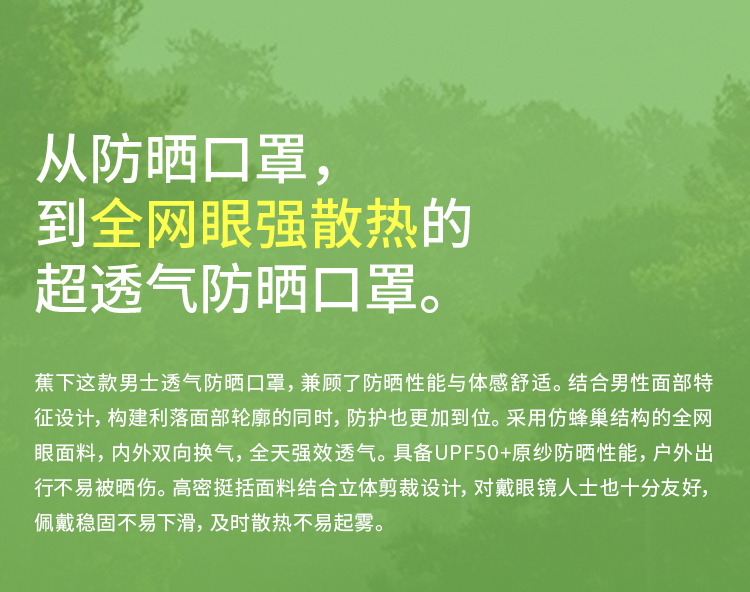 从防晒口罩，
到全网眼强散热的
超透气防晒口罩。

蕉下这款男士透气防晒口罩，兼顾了防晒性能与体感舒适。结合男性面部特征设计，构建利落面部轮廓的同时，防护也更加到位。采用仿蜂巢结构的全网眼面料，内外双向换气，全天强效透气。具备UPF50+原纱防晒性能，户外出行不易被晒伤。高密挺括面料结合立体剪裁设计，对戴眼镜人士也十分友好，佩戴稳固不易下滑，及时散热不易起雾。